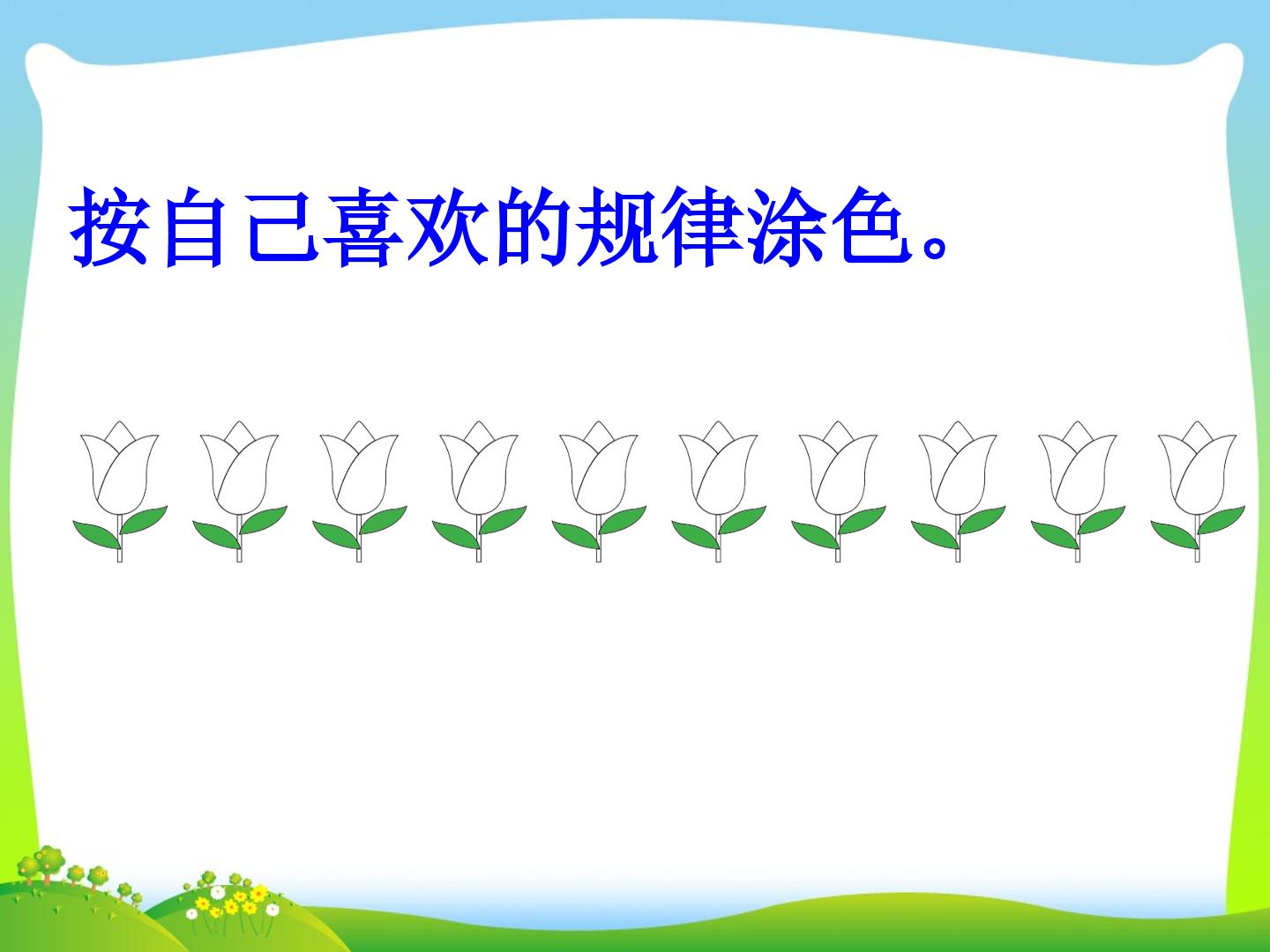 按自己喜欢的规律涂色。